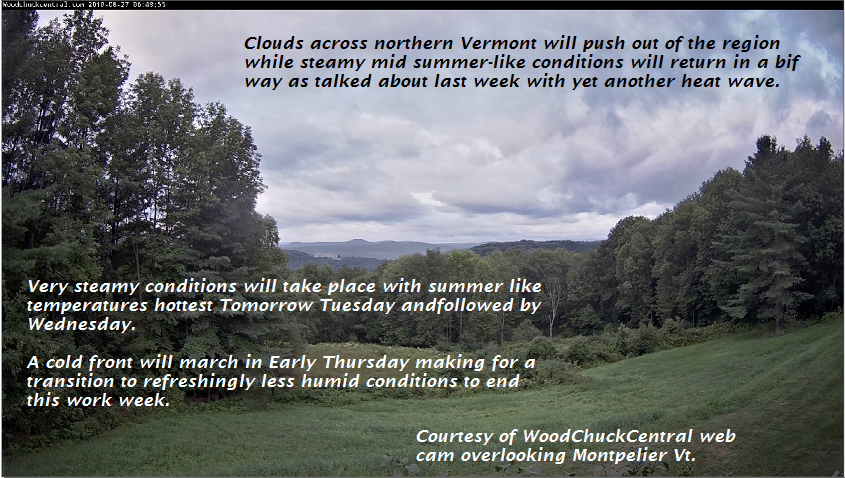 WoodchuckCentral.com 2018-08-27 06:48:55

Clouds across northern Vermont will push out of the region while steamy mid summer-like conditions will return in a bif way as talked about last week with yet another heat wave.

Very steamy conditions will take place with summer like temperatures hottest Tomorrow Tuesday andfollowed by Wednesday.

A cold front will march in Early Thursday making for a transition to refreshingly less humid conditions to end this work week.

Courtesy of WoodChuckCentral web cam overlooking Montpelier Vt.